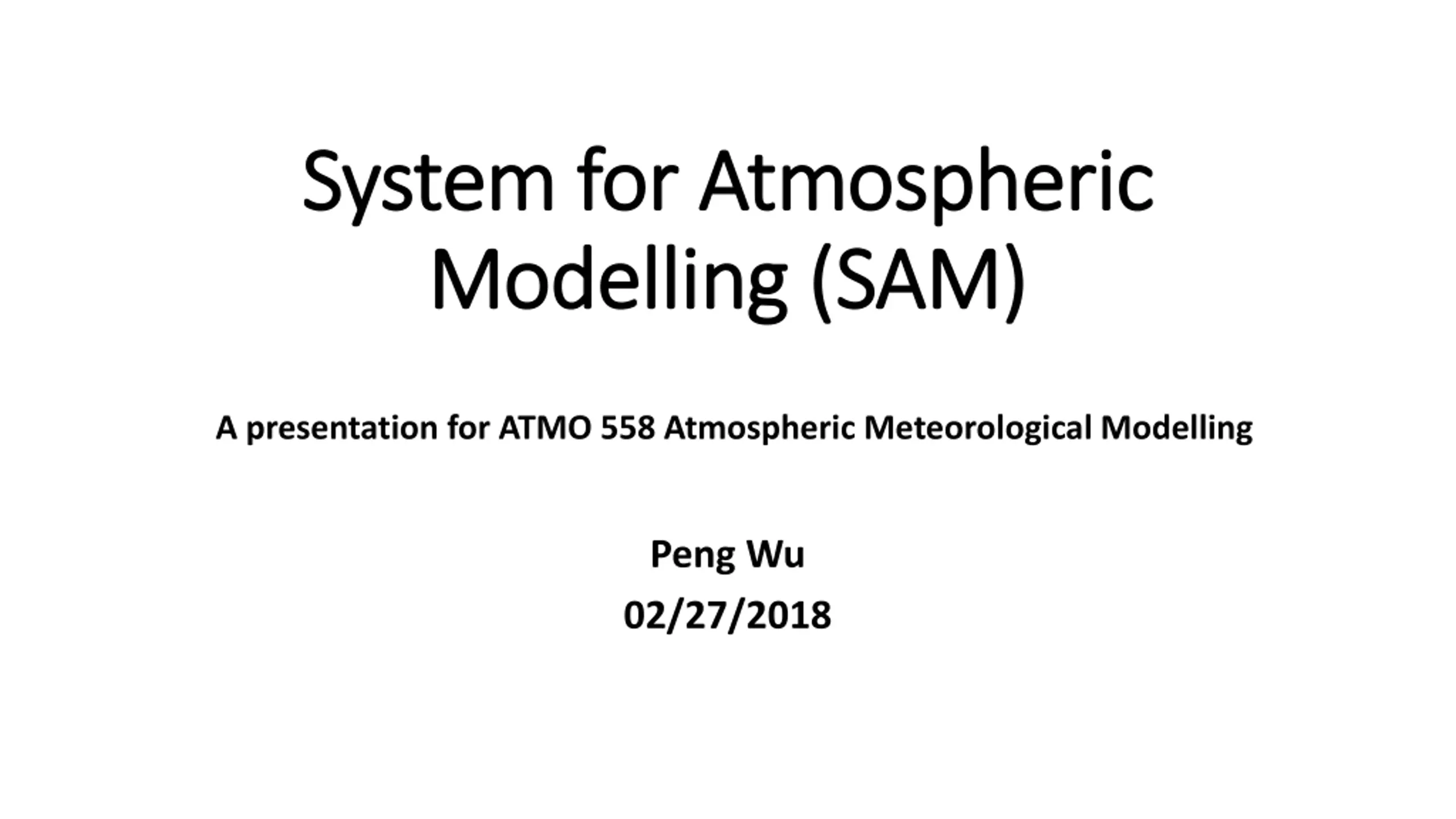 System for Atmospheric Modelling (SAM)

A presentation for ATMO 558 Atmospheric Meteorological Modelling

Peng Wu
02/27/2018